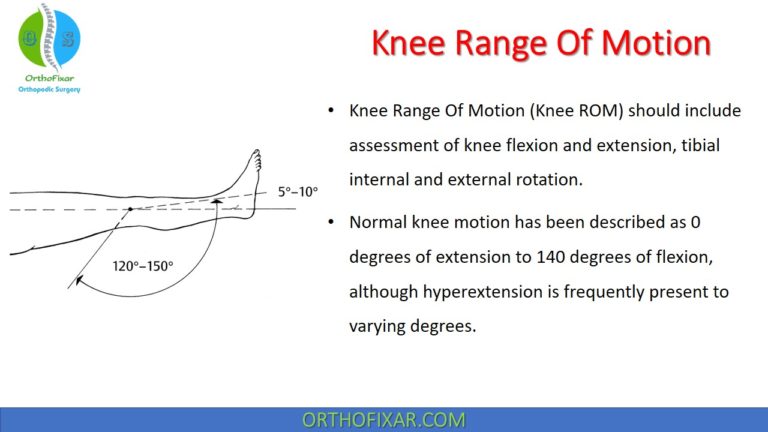 O S

OrthoFixar
Orthopedic Surgery

Knee Range Of Motion

5°–10°

120°–150°

• Knee Range Of Motion (Knee ROM) should include assessment of knee flexion and extension, tibial internal and external rotation.

• Normal knee motion has been described as 0 degrees of extension to 140 degrees of flexion, although hyperextension is frequently present to varying degrees.

ORTHOFIXAR.COM